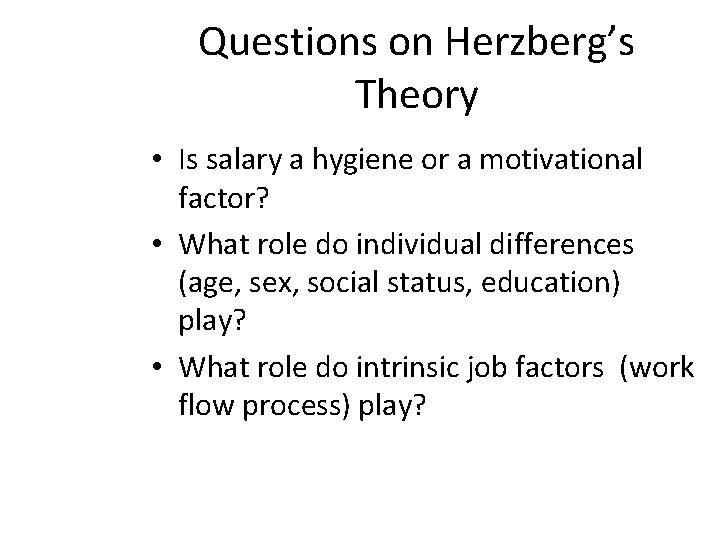 Questions on Herzberg's Theory

• Is salary a hygiene or a motivational factor?

• What role do individual differences (age, sex, social status, education) play?

• What role do intrinsic job factors (work flow process) play?